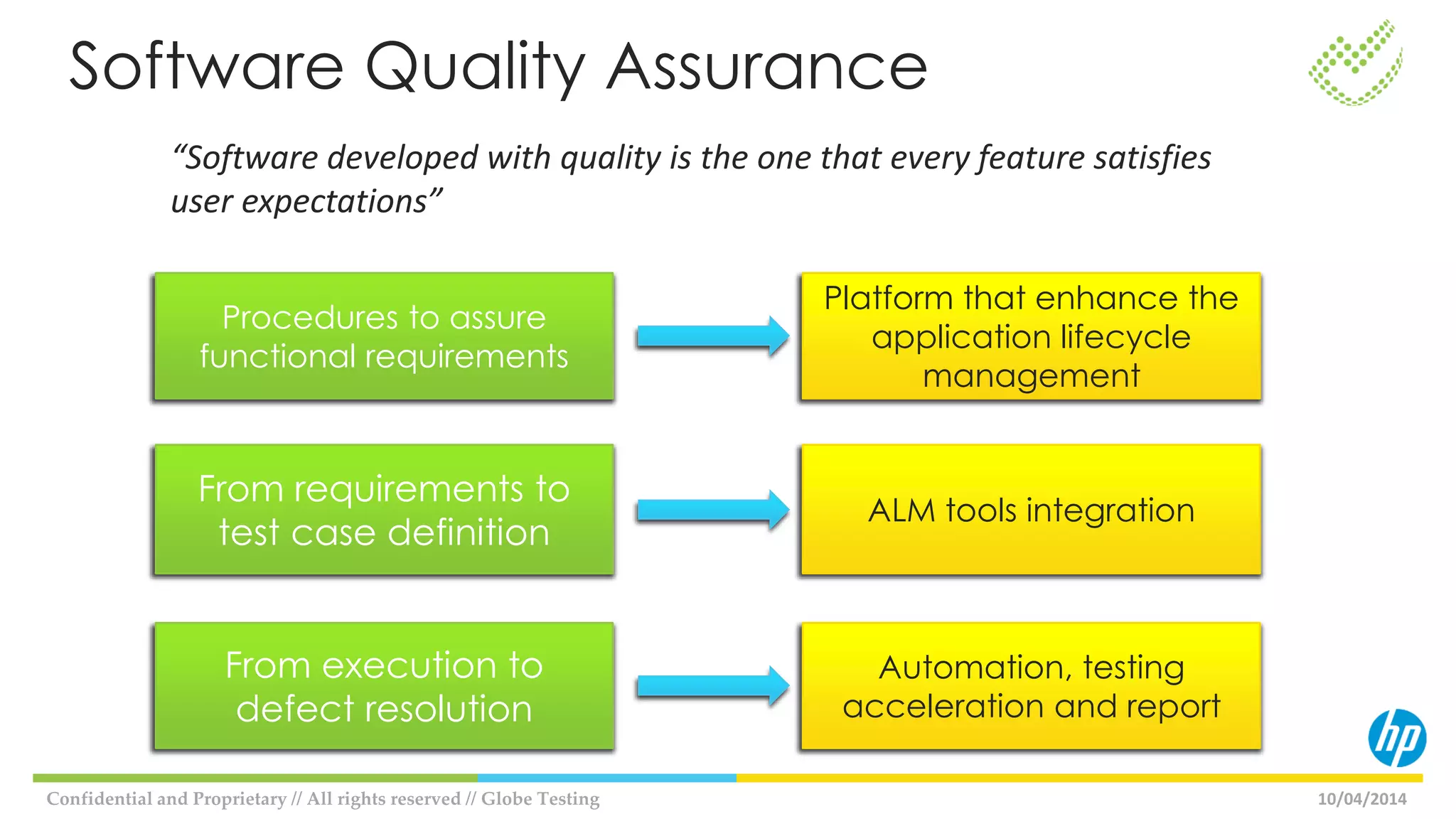 Software Quality Assurance

"Software developed with quality is the one that every feature satisfies user expectations"

Procedures to assure functional requirements

Platform that enhance the application lifecycle management

From requirements to test case definition

ALM tools integration

From execution to defect resolution

Automation, testing acceleration and report

hp

Confidential and Proprietary // All rights reserved // Globe Testing

10/04/2014